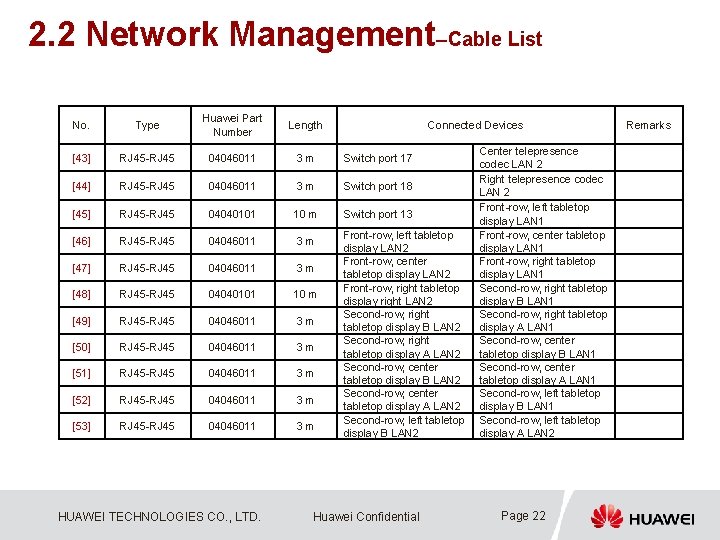 2.2 Network Management–Cable List

| No. | Type | Huawei Part Number | Length | Connected Devices | | Remarks |
|---|---|---|---|---|---|---|
| [43] | RJ45-RJ45 | 04046011 | 3 m | Switch port 17 | Center telepresence codec LAN 2 | |
| [44] | RJ45-RJ45 | 04046011 | 3 m | Switch port 18 | Right telepresence codec LAN 2 | |
| [45] | RJ45-RJ45 | 04040101 | 10 m | Switch port 13 | Front-row, left tabletop display LAN1 | |
| [46] | RJ45-RJ45 | 04046011 | 3 m | Front-row, left tabletop display LAN2 | Front-row, center tabletop display LAN1 | |
| [47] | RJ45-RJ45 | 04046011 | 3 m | Front-row, center tabletop display LAN2 | Front-row, right tabletop display LAN1 | |
| [48] | RJ45-RJ45 | 04040101 | 10 m | Front-row, right tabletop display right LAN2 | Second-row, right tabletop display B LAN1 | |
| [49] | RJ45-RJ45 | 04046011 | 3 m | Second-row, right tabletop display B LAN2 | Second-row, right tabletop display A LAN1 | |
| [50] | RJ45-RJ45 | 04046011 | 3 m | Second-row, right tabletop display A LAN2 | Second-row, center tabletop display B LAN1 | |
| [51] | RJ45-RJ45 | 04046011 | 3 m | Second-row, center tabletop display B LAN2 | Second-row, center tabletop display A LAN1 | |
| [52] | RJ45-RJ45 | 04046011 | 3 m | Second-row, center tabletop display A LAN2 | Second-row, left tabletop display B LAN1 | |
| [53] | RJ45-RJ45 | 04046011 | 3 m | Second-row, left tabletop display B LAN2 | Second-row, left tabletop display A LAN2 | |

HUAWEI TECHNOLOGIES CO., LTD. Huawei Confidential Page 22 HUAWEI